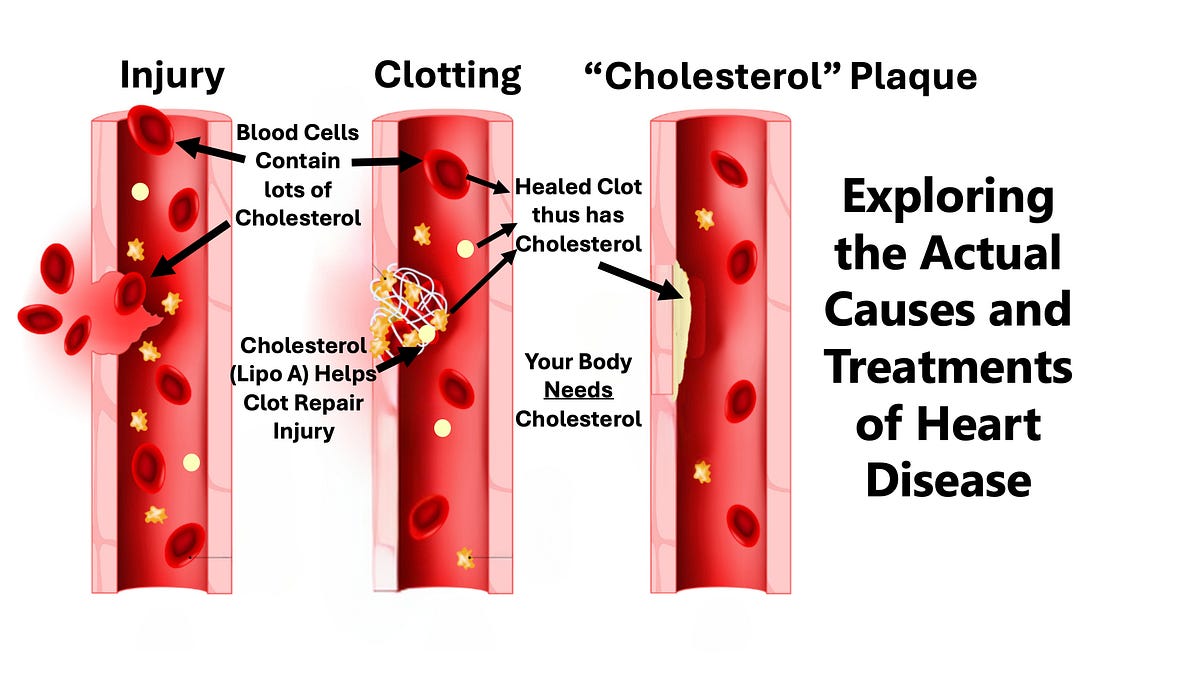 Injury

Clotting

“Cholesterol” Plaque

Blood Cells Contain lots of Cholesterol

Healed Clot thus has Cholesterol

Cholesterol (Lipo A) Helps Clot Repair Injury

Your Body Needs Cholesterol

Exploring the Actual Causes and Treatments of Heart Disease